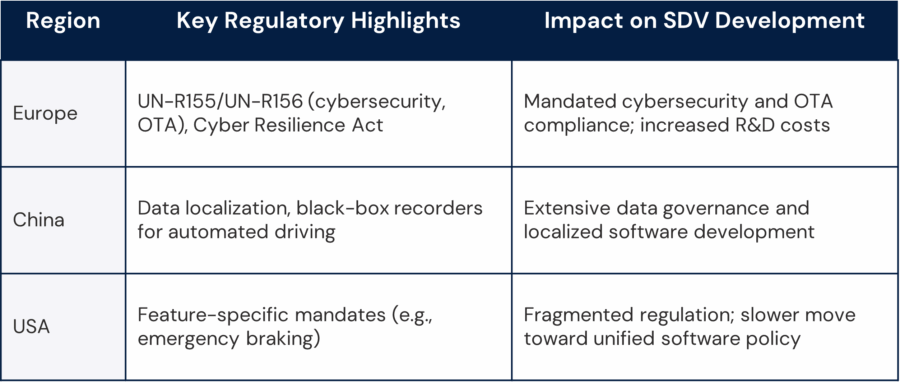 | Region | Key Regulatory Highlights | Impact on SDV Development |
|---|---|---|
| Europe | UN-R155/UN-R156 (cybersecurity, OTA), Cyber Resilience Act | Mandated cybersecurity and OTA compliance; increased R&D costs |
| China | Data localization, black-box recorders for automated driving | Extensive data governance and localized software development |
| USA | Feature-specific mandates (e.g., emergency braking) | Fragmented regulation; slower move toward unified software policy |